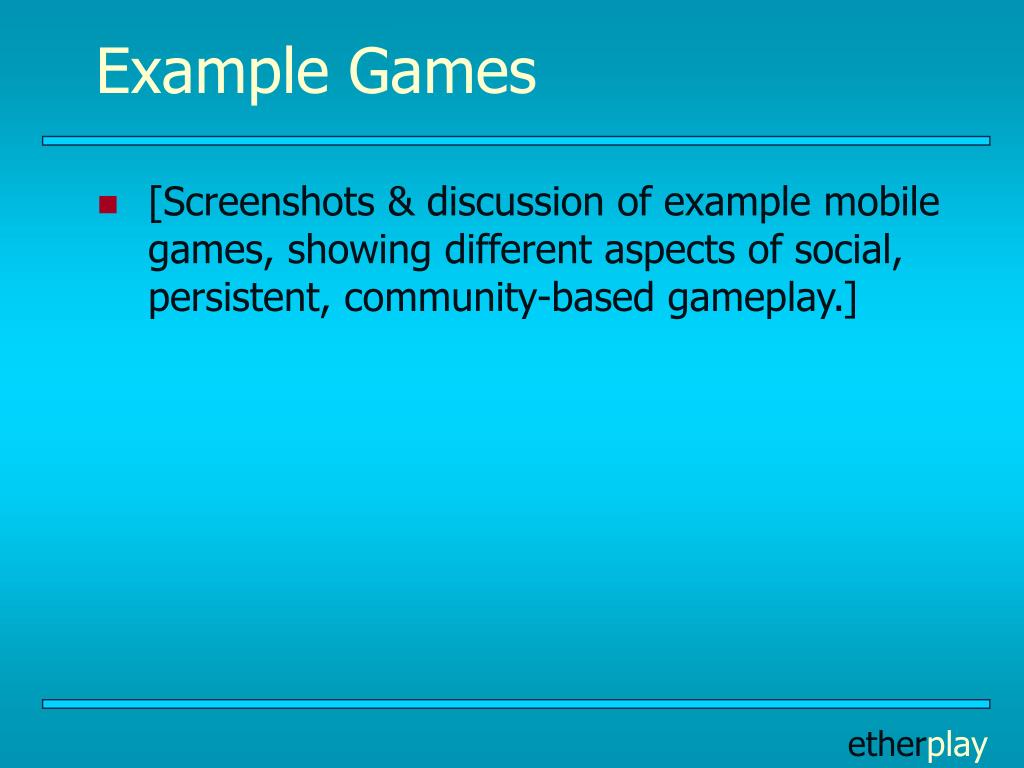 Example Games

[Screenshots & discussion of example mobile games, showing different aspects of social, persistent, community-based gameplay.]

etherplay